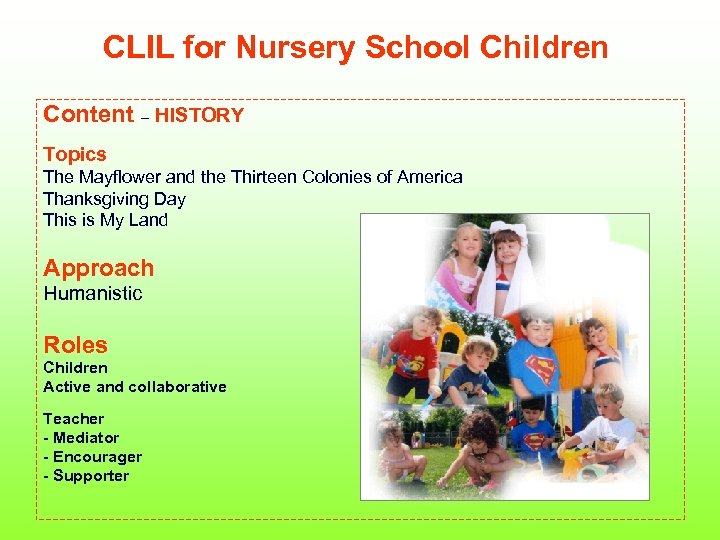 CLIL for Nursery School Children

Content – HISTORY

Topics
The Mayflower and the Thirteen Colonies of America
Thanksgiving Day
This is My Land

Approach
Humanistic

Roles
Children
Active and collaborative

Teacher
- Mediator
- Encourager
- Supporter